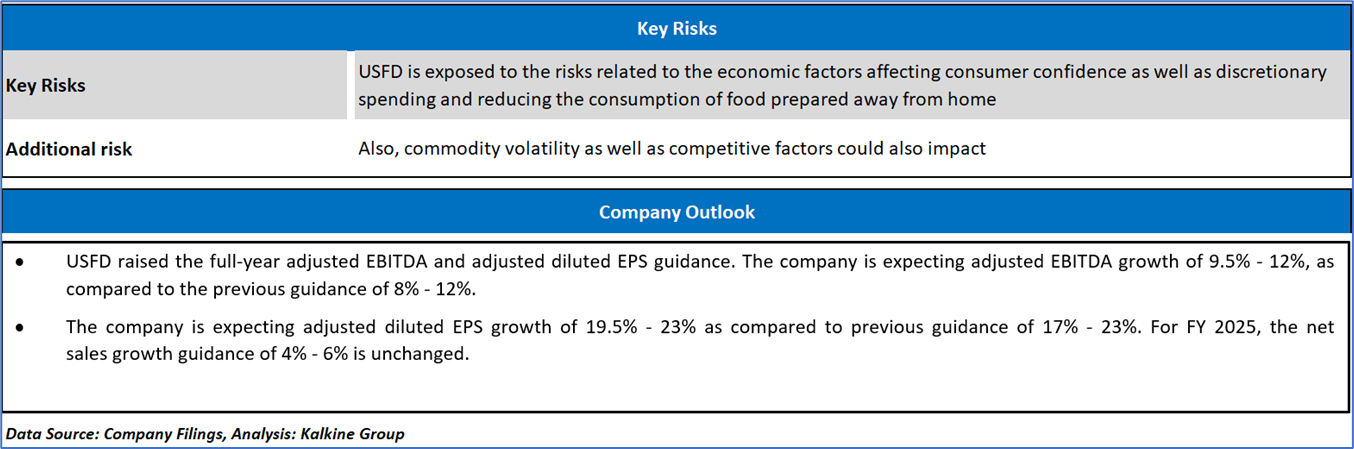 Key Risks

| Key Risks | USFD is exposed to the risks related to the economic factors affecting consumer confidence as well as discretionary spending and reducing the consumption of food prepared away from home |
|---|---|
| Additional risk | Also, commodity volatility as well as competitive factors could also impact |

Company Outlook

• USFD raised the full-year adjusted EBITDA and adjusted diluted EPS guidance. The company is expecting adjusted EBITDA growth of 9.5% - 12%, as compared to the previous guidance of 8% - 12%.

• The company is expecting adjusted diluted EPS growth of 19.5% - 23% as compared to previous guidance of 17% - 23%. For FY 2025, the net sales growth guidance of 4% - 6% is unchanged.

Data Source: Company Filings, Analysis: Kalkine Group